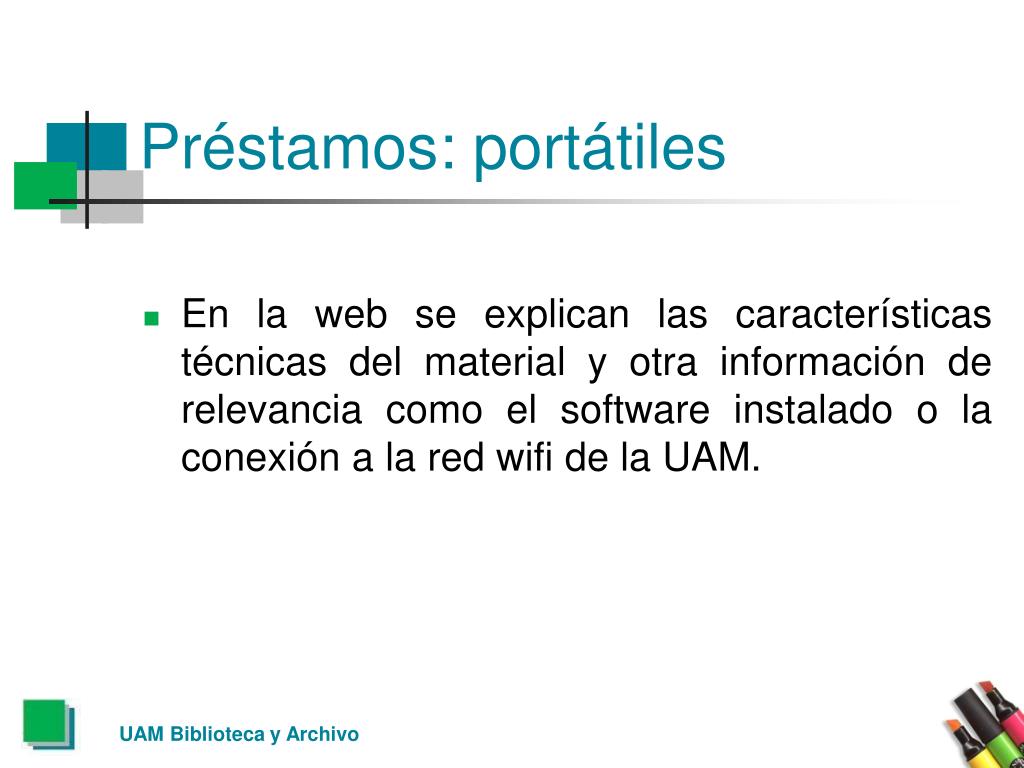 Préstamos: portátiles

En la web se explican las características técnicas del material y otra información de relevancia como el software instalado o la conexión a la red wifi de la UAM.

UAM Biblioteca y Archivo